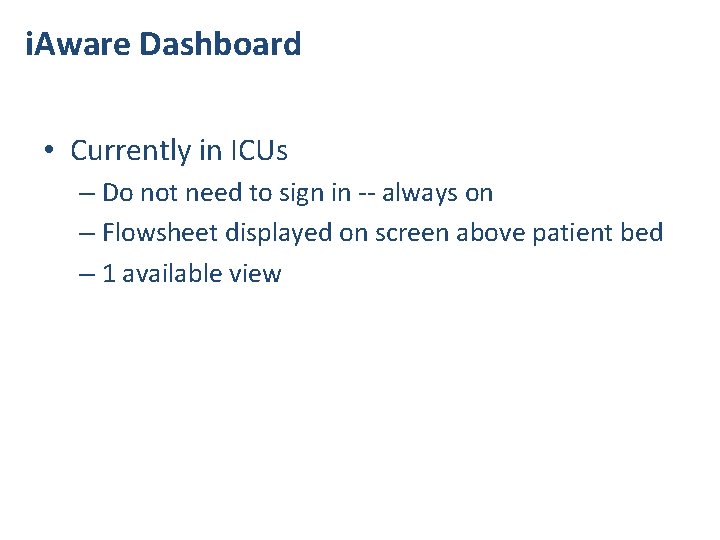 iAware Dashboard

• Currently in ICUs
– Do not need to sign in -- always on
– Flowsheet displayed on screen above patient bed
– 1 available view